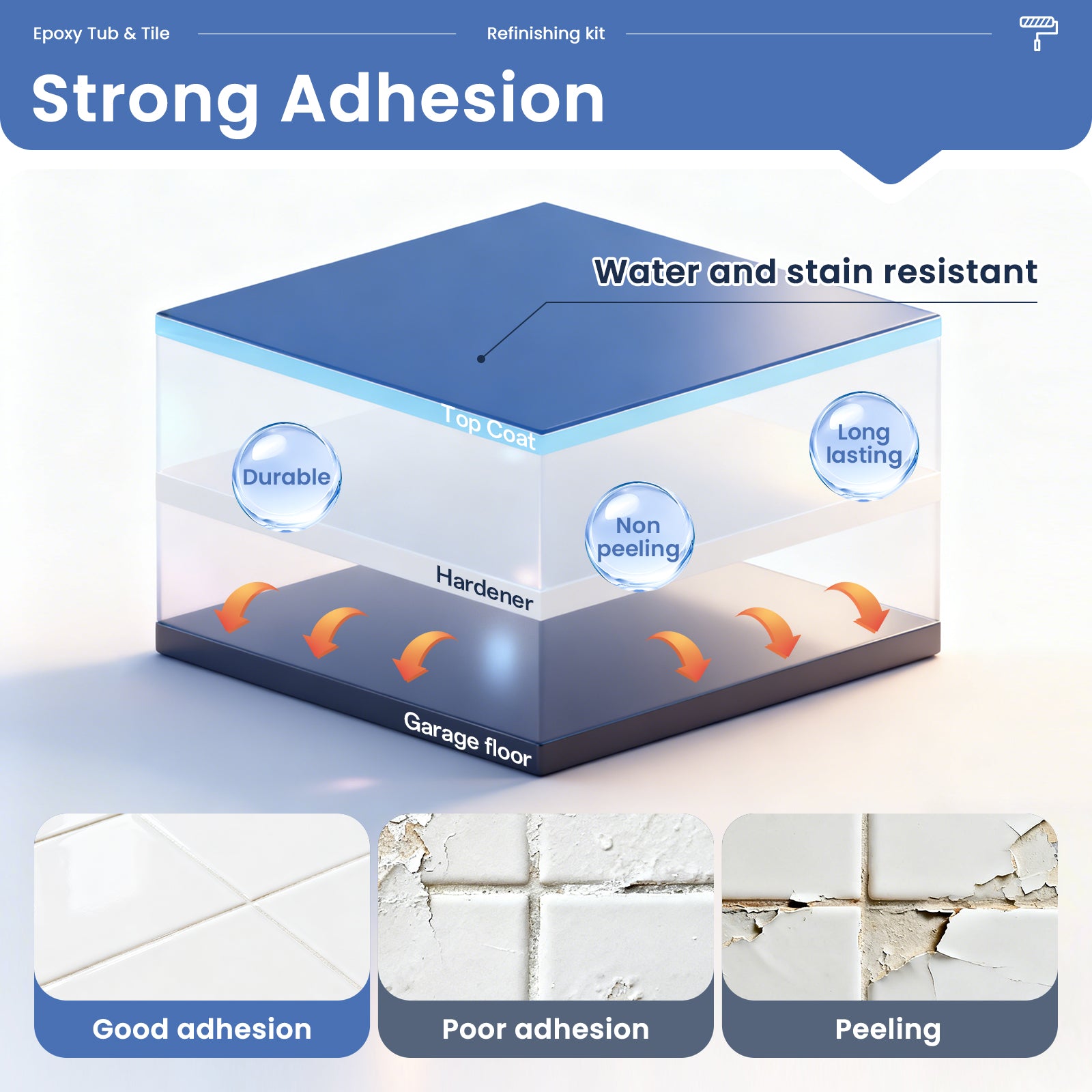 Epoxy Tub & Tile

Refinishing kit

Strong Adhesion

Water and stain resistant

Top Coat

Durable

Long lasting

Non peeling

Hardener

Garage floor

Good adhesion

Poor adhesion

Peeling